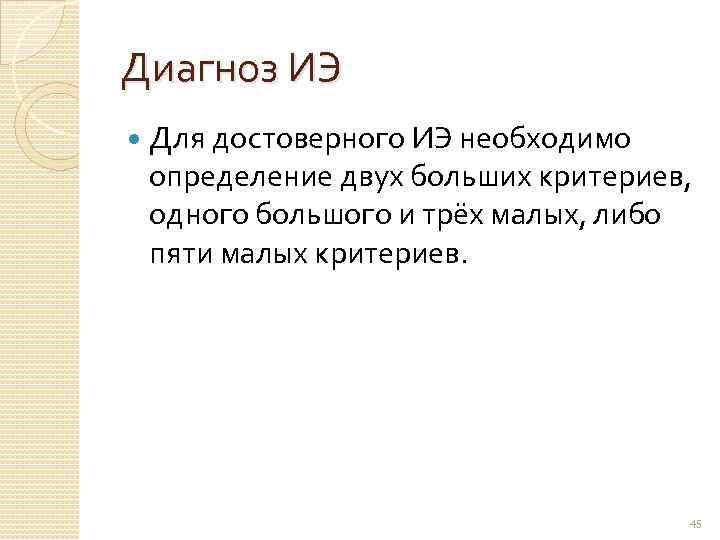 Диагноз ИЭ

Для достоверного ИЭ необходимо определение двух больших критериев, одного большого и трёх малых, либо пяти малых критериев.

45